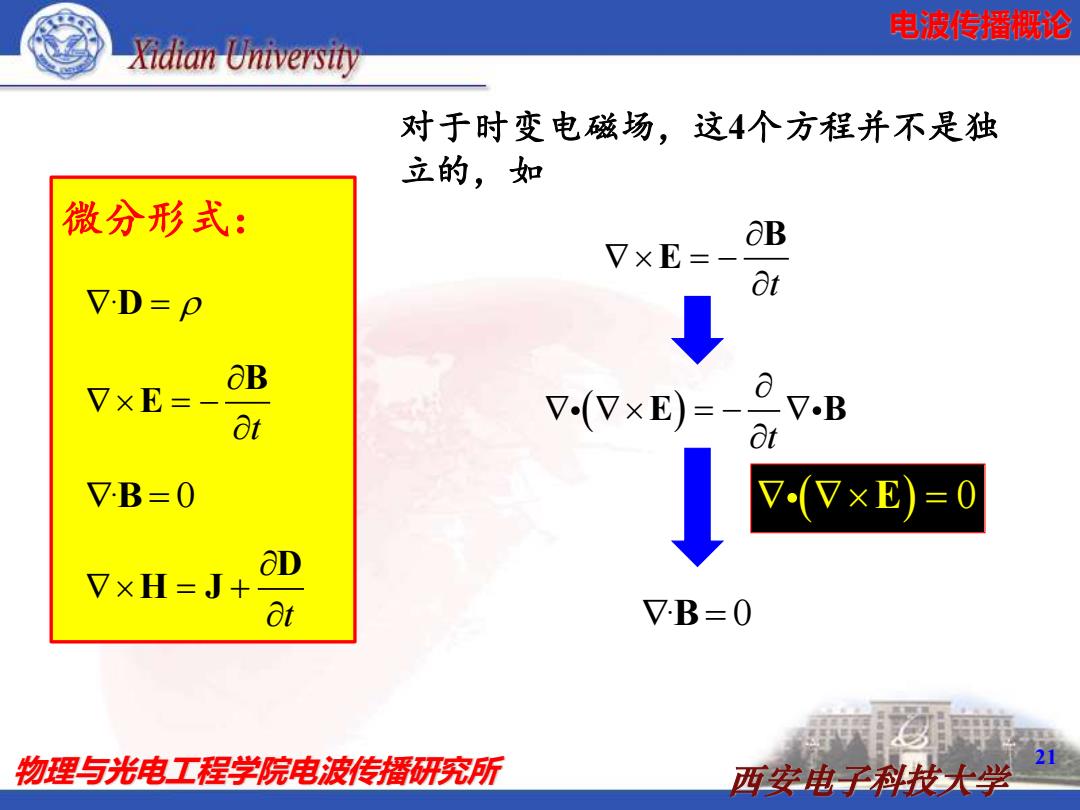 Xidian University

电波传播概论

对于时变电磁场，这4个方程并不是独立的，如

微分形式：

$\nabla \cdot \mathbf{D} = \rho$

$\nabla \times \mathbf{E} = -\frac{\partial \mathbf{B}}{\partial t}$

$\nabla \cdot \mathbf{B} = 0$

$\nabla \times \mathbf{H} = \mathbf{J} + \frac{\partial \mathbf{D}}{\partial t}$

$\nabla \times \mathbf{E} = -\frac{\partial \mathbf{B}}{\partial t}$

$\nabla \cdot (\nabla \times \mathbf{E}) = -\frac{\partial}{\partial t} \nabla \cdot \mathbf{B}$

$\nabla \cdot (\nabla \times \mathbf{E}) = 0$

$\nabla \cdot \mathbf{B} = 0$

物理与光电工程学院电波传播研究所

西安电子科技大学

21